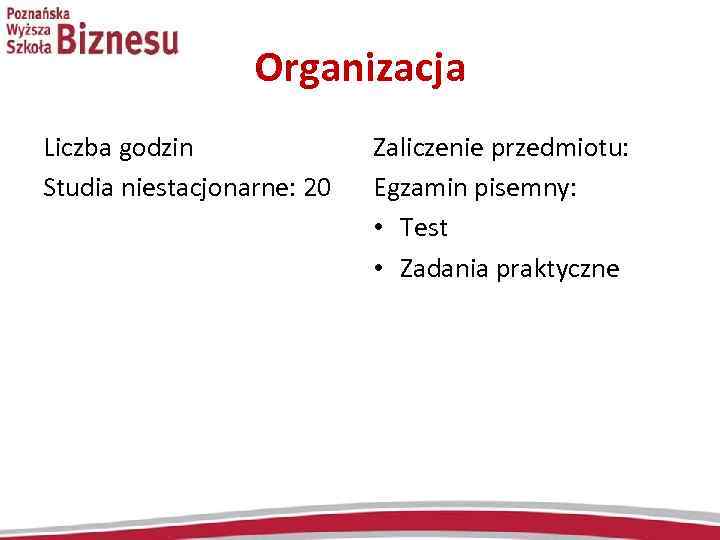 Poznańska Wyższa Szkoła Biznesu

Organizacja

Liczba godzin
Studia niestacjonarne: 20

Zaliczenie przedmiotu:
Egzamin pisemny:
• Test
• Zadania praktyczne